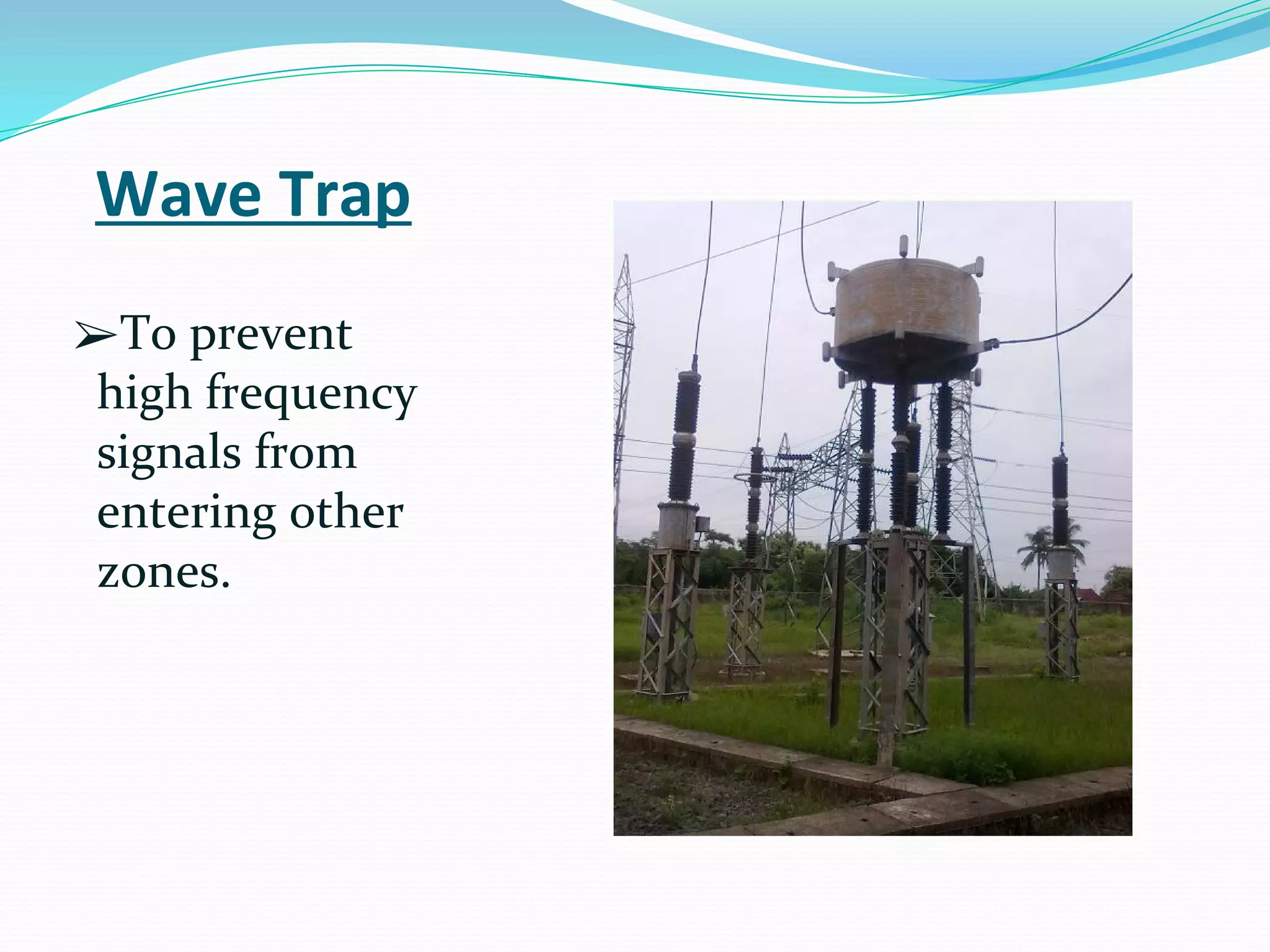 Wave Trap

➢To prevent high frequency signals from entering other zones.